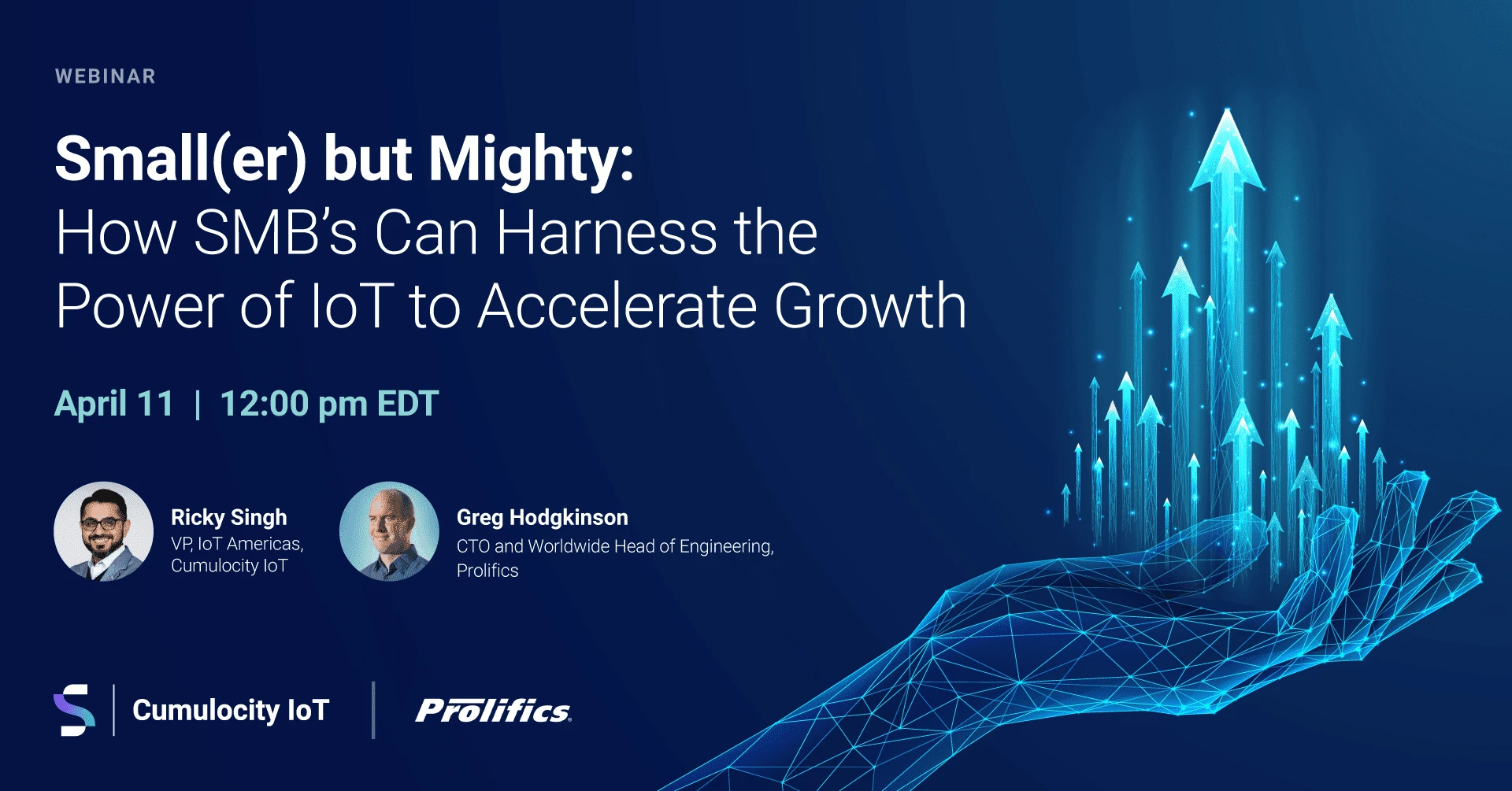 WEBINAR

Small(er) but Mighty:
How SMB's Can Harness the Power of IoT to Accelerate Growth

April 11 | 12:00 pm EDT

Ricky Singh
VP, IoT Americas, Cumulocity IoT

Greg Hodgkinson
CTO and Worldwide Head of Engineering, Prolifics

Cumulocity IoT

Prolifics